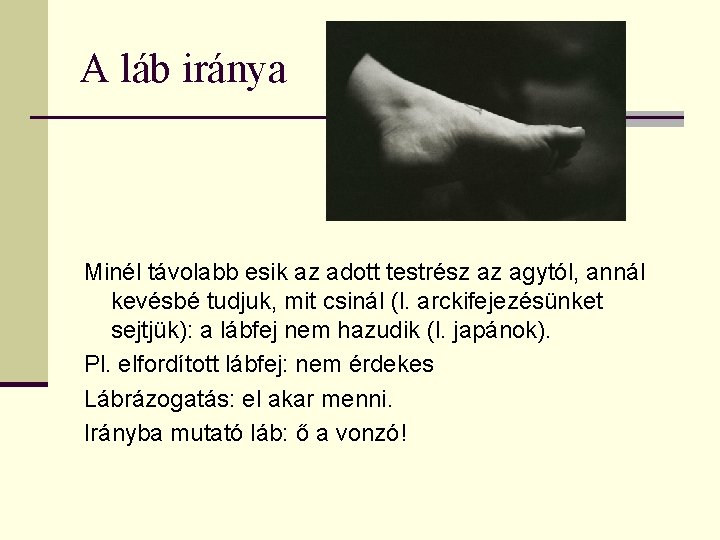 A láb iránya

Minél távolabb esik az adott testrész az agytól, annál kevésbé tudjuk, mit csinál (l. arckifejezésünket sejtjük): a lábfej nem hazudik (l. japánok).

Pl. elfordított lábfej: nem érdekes

Lábrázogatás: el akar menni.

Irányba mutató láb: ő a vonzó!